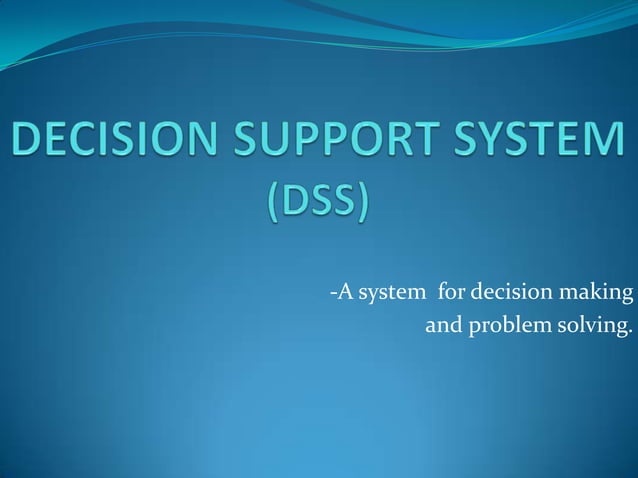 DECISION SUPPORT SYSTEM (DSS)

-A system for decision making and problem solving.